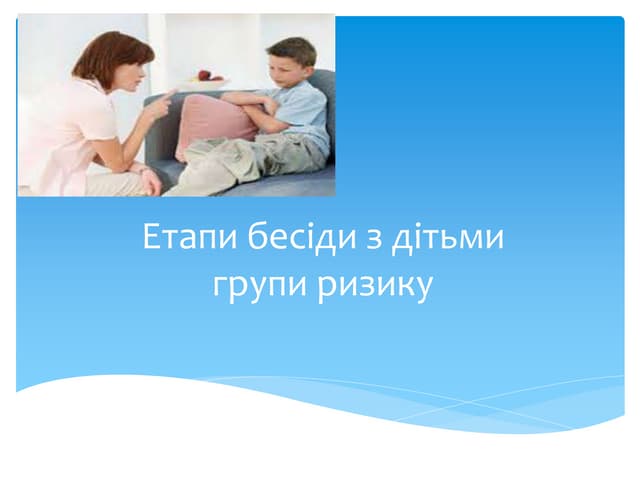 Етапи бесіди з дітьми групи ризику